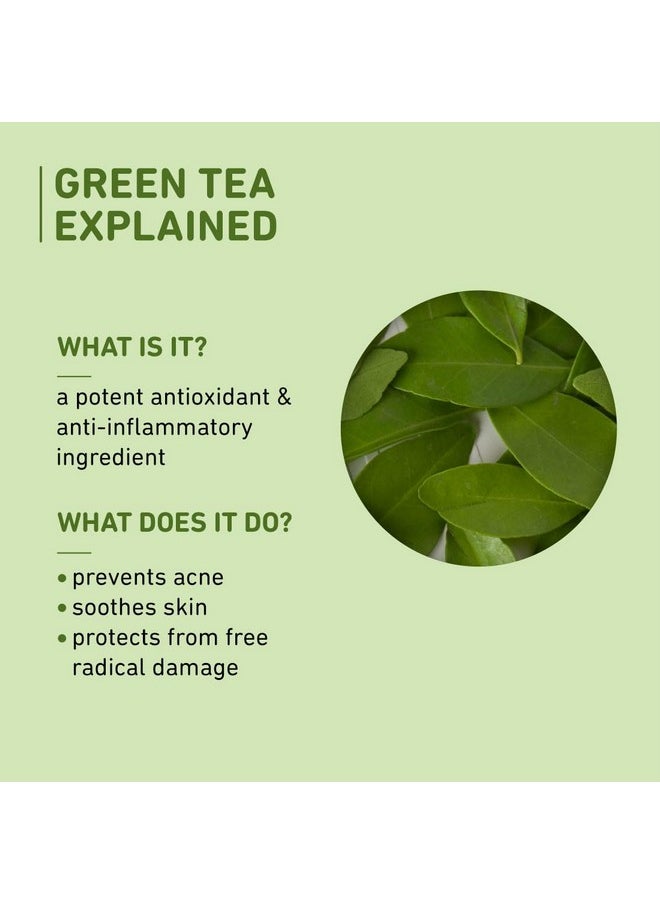 GREEN TEA EXPLAINED

WHAT IS IT?

a potent antioxidant & anti-inflammatory ingredient

WHAT DOES IT DO?

• prevents acne
• soothes skin
• protects from free radical damage